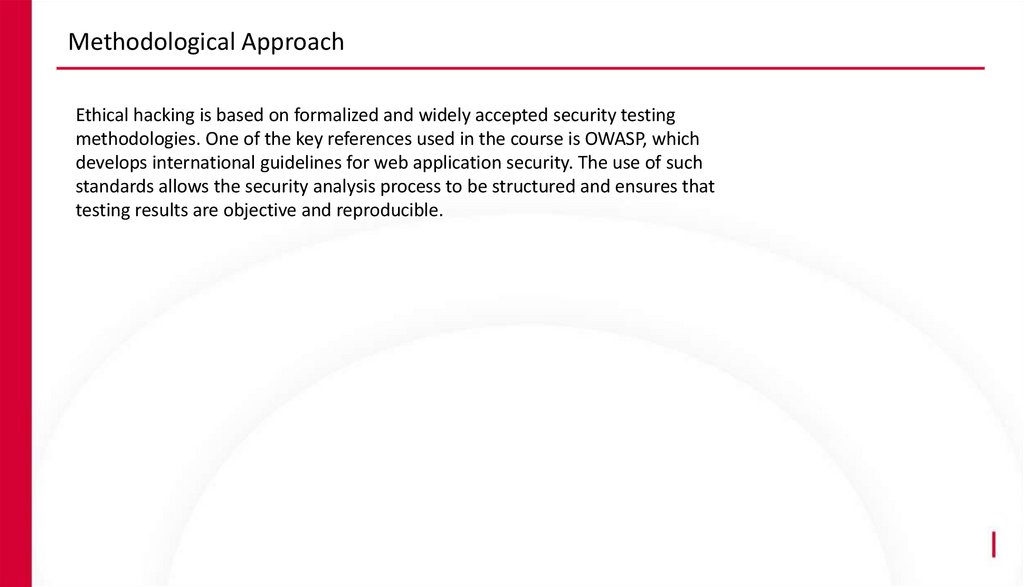 Methodological Approach

Ethical hacking is based on formalized and widely accepted security testing methodologies. One of the key references used in the course is OWASP, which develops international guidelines for web application security. The use of such standards allows the security analysis process to be structured and ensures that testing results are objective and reproducible.